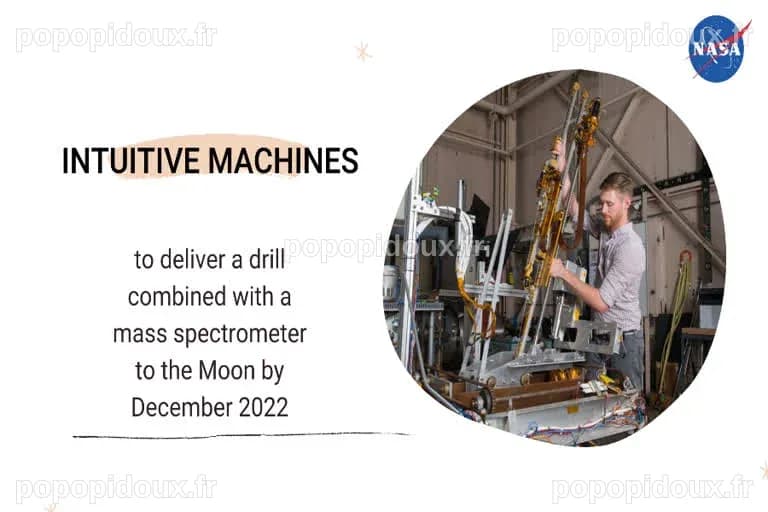 popopidoux.fr

popopidoux.fr

NASA

INTUITIVE MACHINES

popopidoux.fr

to deliver a drill combined with a mass spectrometer to the Moon by December 2022

popopidoux.fr

popopidoux.fr